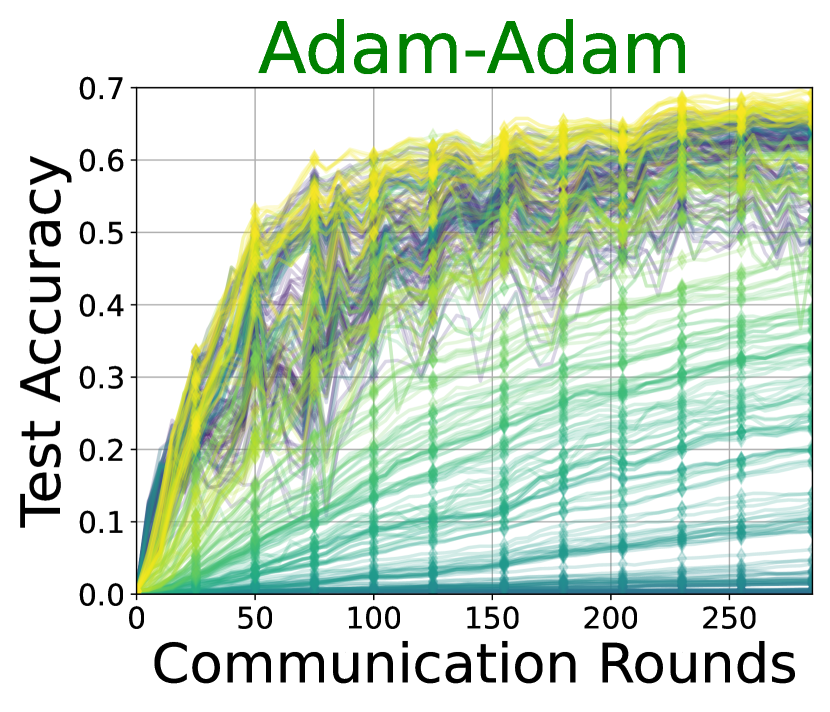 Adam-Adam

Test Accuracy

0.7
0.6
0.5
0.4
0.3
0.2
0.1
0.0

0
50
100
150
200
250

Communication Rounds